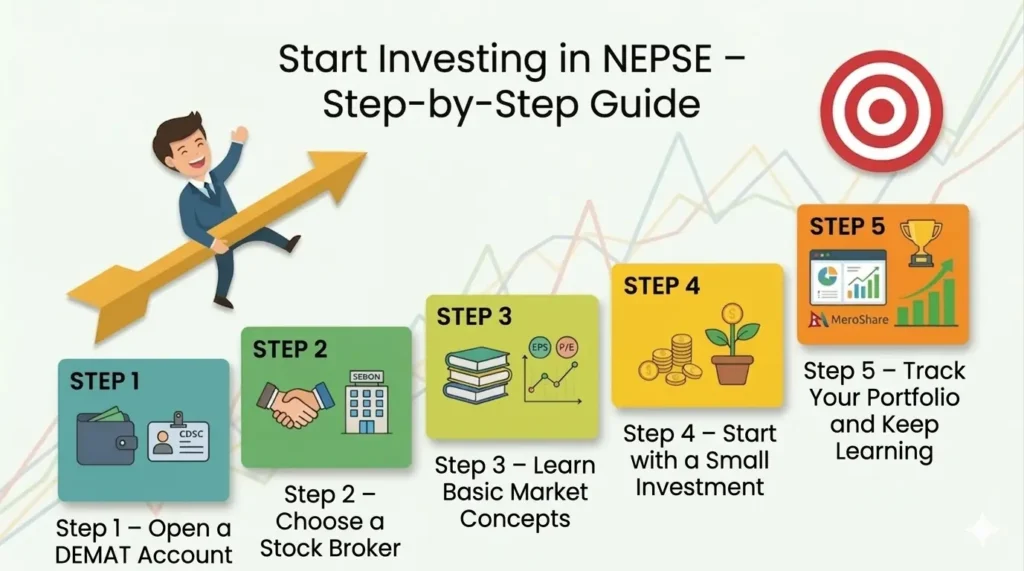 Start Investing in NEPSE – Step-by-Step Guide

STEP 1

CDSC

Step 1 – Open a DEMAT Account

STEP 2

SEBON

Step 2 – Choose a Stock Broker

STEP 3

EPS

P/E

Step 3 – Learn Basic Market Concepts

STEP 4

Step 4 – Start with a Small Investment

STEP 5

MeroShare

Step 5 – Track Your Portfolio and Keep Learning